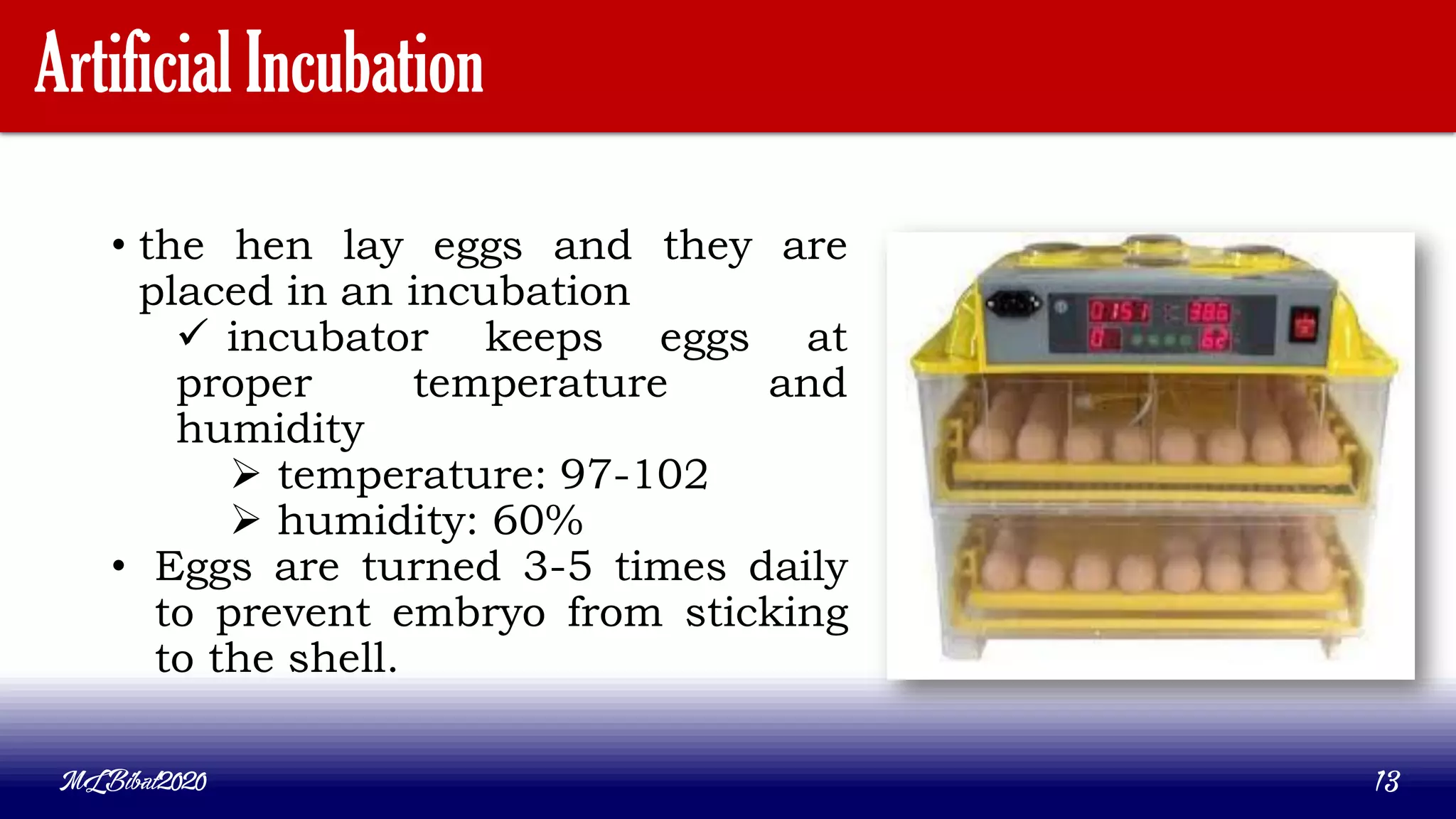 Artificial Incubation

• the hen lay eggs and they are placed in an incubation

✓ incubator keeps eggs at proper temperature and humidity

➢ temperature: 97-102

➢ humidity: 60%

• Eggs are turned 3-5 times daily to prevent embryo from sticking to the shell.

0151 386
0 62

MLBibat2020

13